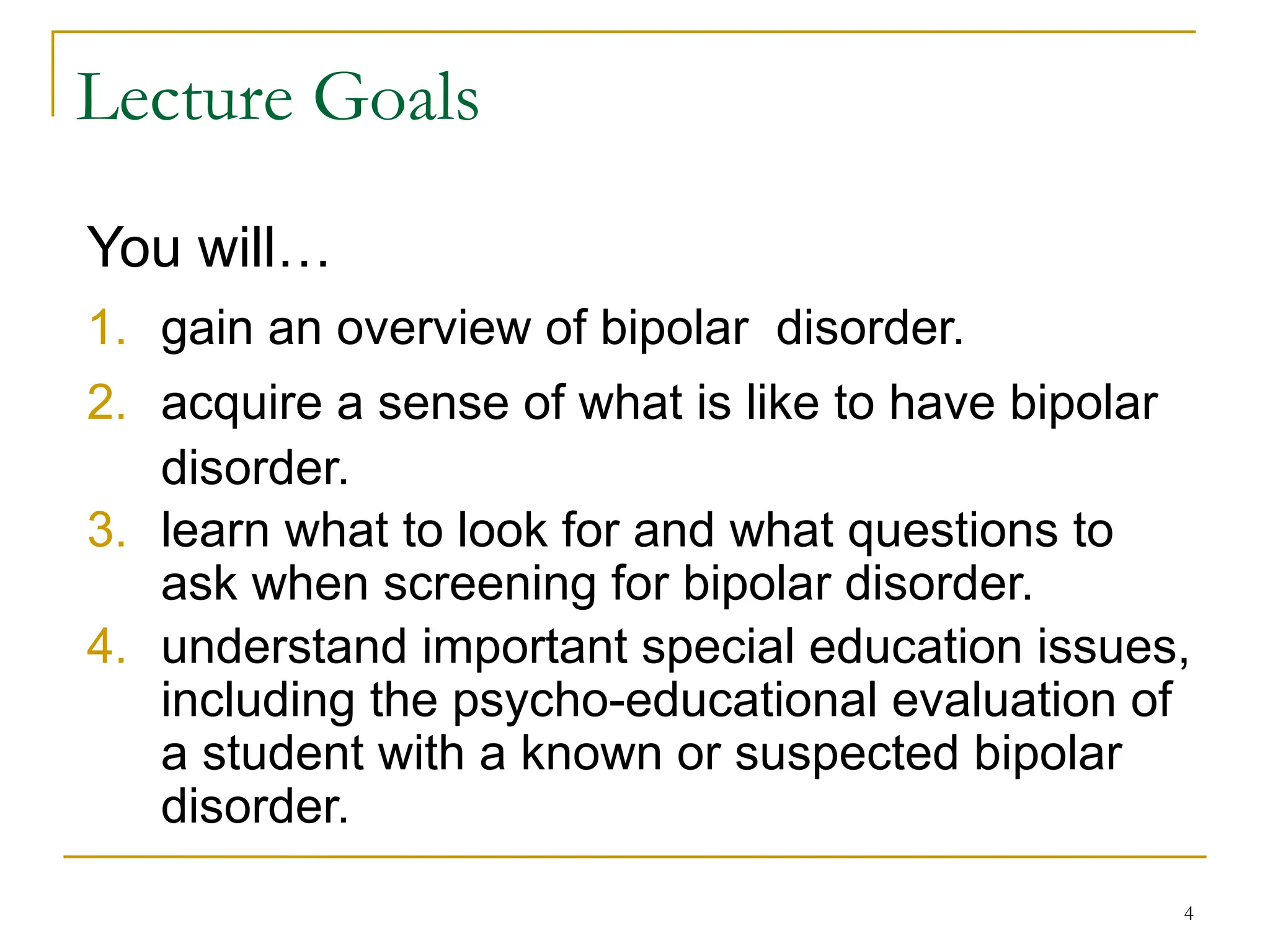 Lecture Goals

You will…

1. gain an overview of bipolar disorder.
2. acquire a sense of what is like to have bipolar disorder.
3. learn what to look for and what questions to ask when screening for bipolar disorder.
4. understand important special education issues, including the psycho-educational evaluation of a student with a known or suspected bipolar disorder.

4